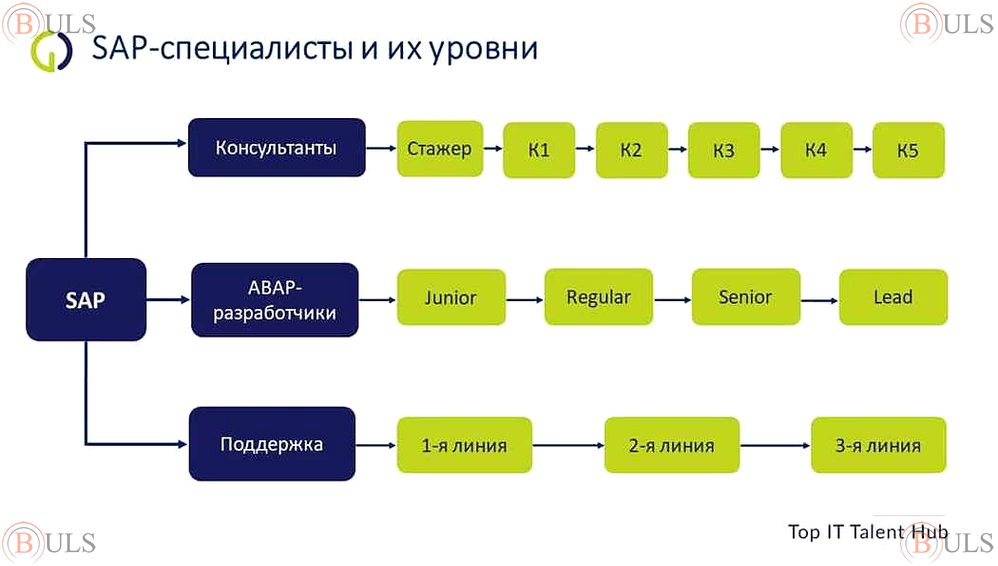 BULS BULS

SAP-специалисты и их уровни

SAP

Консультанты
Стажер
К1
К2
К3
К4
К5

ABAP-разработчики
Junior
Regular
Senior
Lead

Поддержка
1-я линия
2-я линия
3-я линия

Top IT Talent Hub

BULS BULS